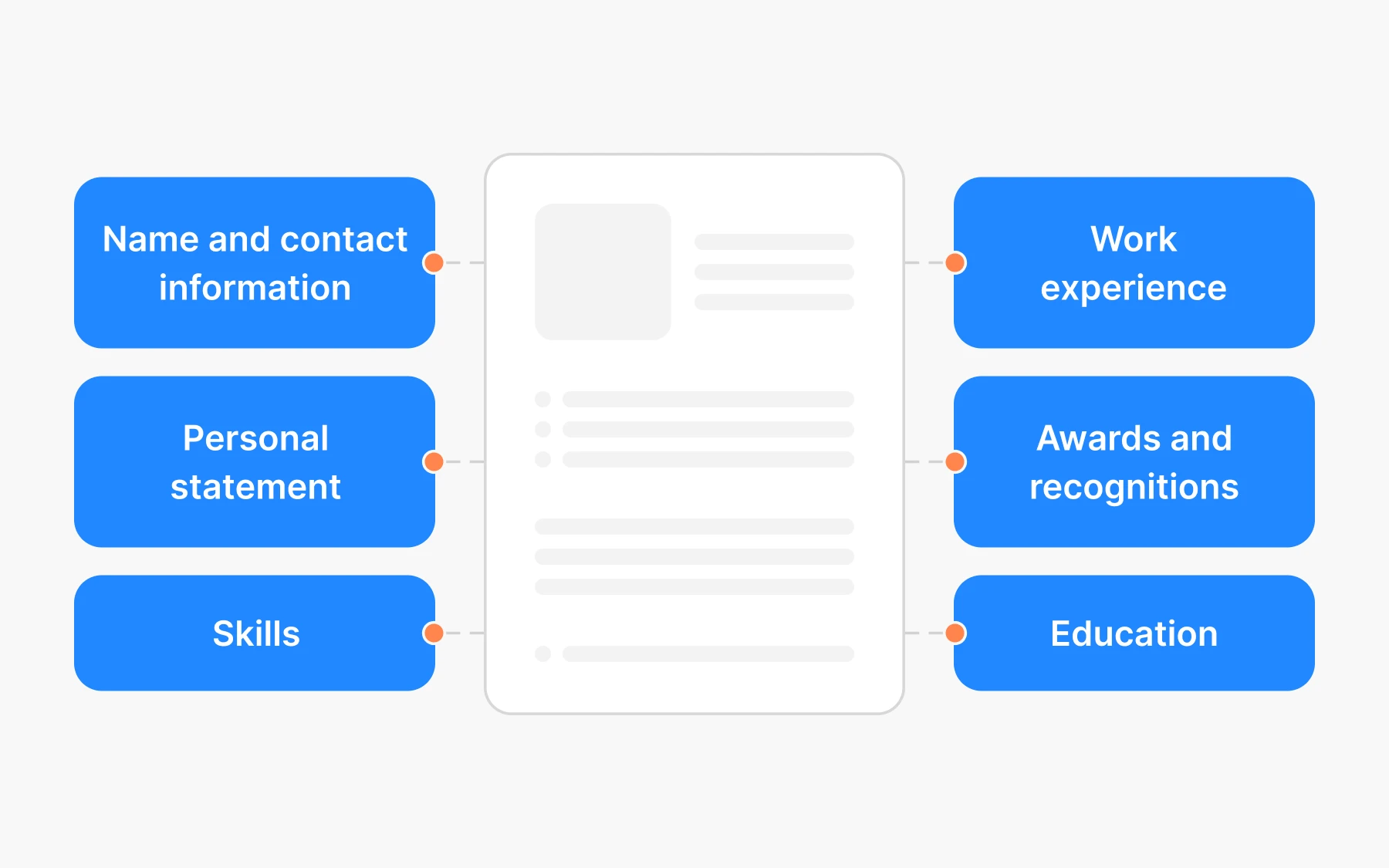 Name and contact information

Personal statement

Skills

Work experience

Awards and recognitions

Education